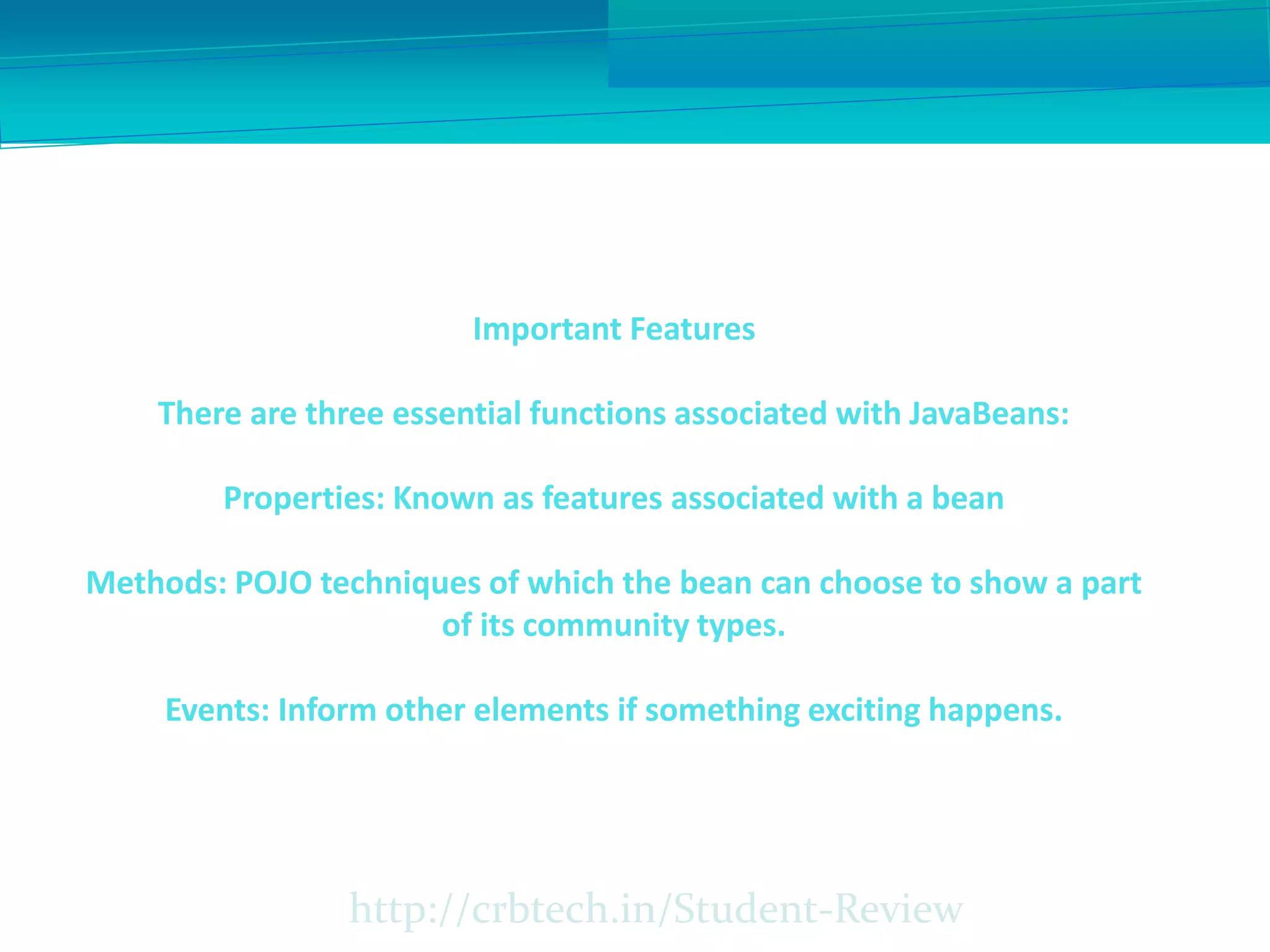 Important Features

There are three essential functions associated with JavaBeans:

Properties: Known as features associated with a bean

Methods: POJO techniques of which the bean can choose to show a part of its community types.

Events: Inform other elements if something exciting happens.

http://crbtech.in/Student-Review